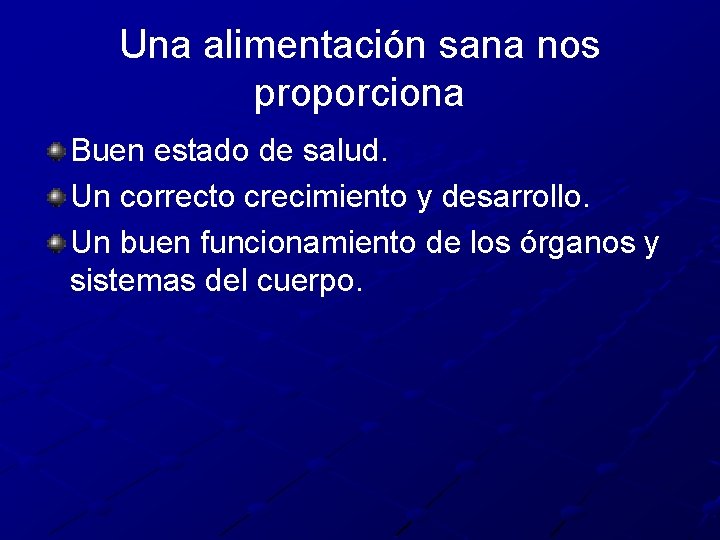 Una alimentación sana nos proporciona

Buen estado de salud.

Un correcto crecimiento y desarrollo.

Un buen funcionamiento de los órganos y sistemas del cuerpo.